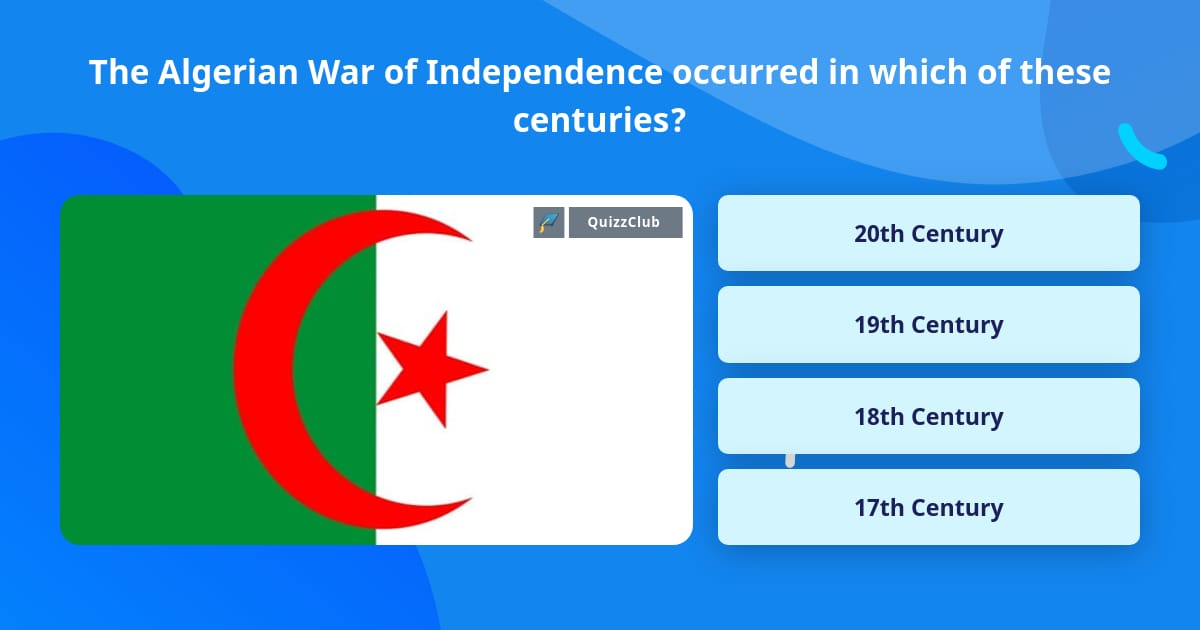 The Algerian War of Independence occurred in which of these centuries?

QuizzClub

20th Century

19th Century

18th Century

17th Century